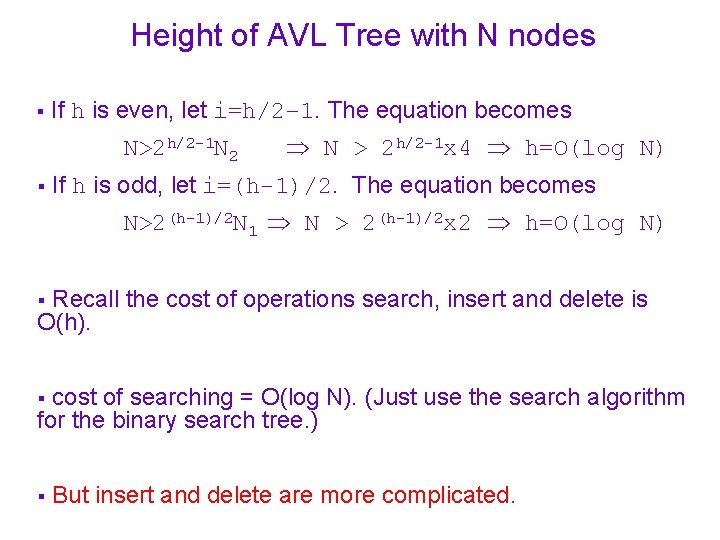 Height of AVL Tree with N nodes

▪ If h is even, let i=h/2-1. The equation becomes

$N>2^{h/2-1}N_2 \Rightarrow N > 2^{h/2-1}x4 \Rightarrow h=O(\log N)$

▪ If h is odd, let i=(h-1)/2. The equation becomes

$N>2^{(h-1)/2}N_1 \Rightarrow N > 2^{(h-1)/2}x2 \Rightarrow h=O(\log N)$

▪ Recall the cost of operations search, insert and delete is O(h).

▪ cost of searching = O(log N). (Just use the search algorithm for the binary search tree.)

▪ But insert and delete are more complicated.